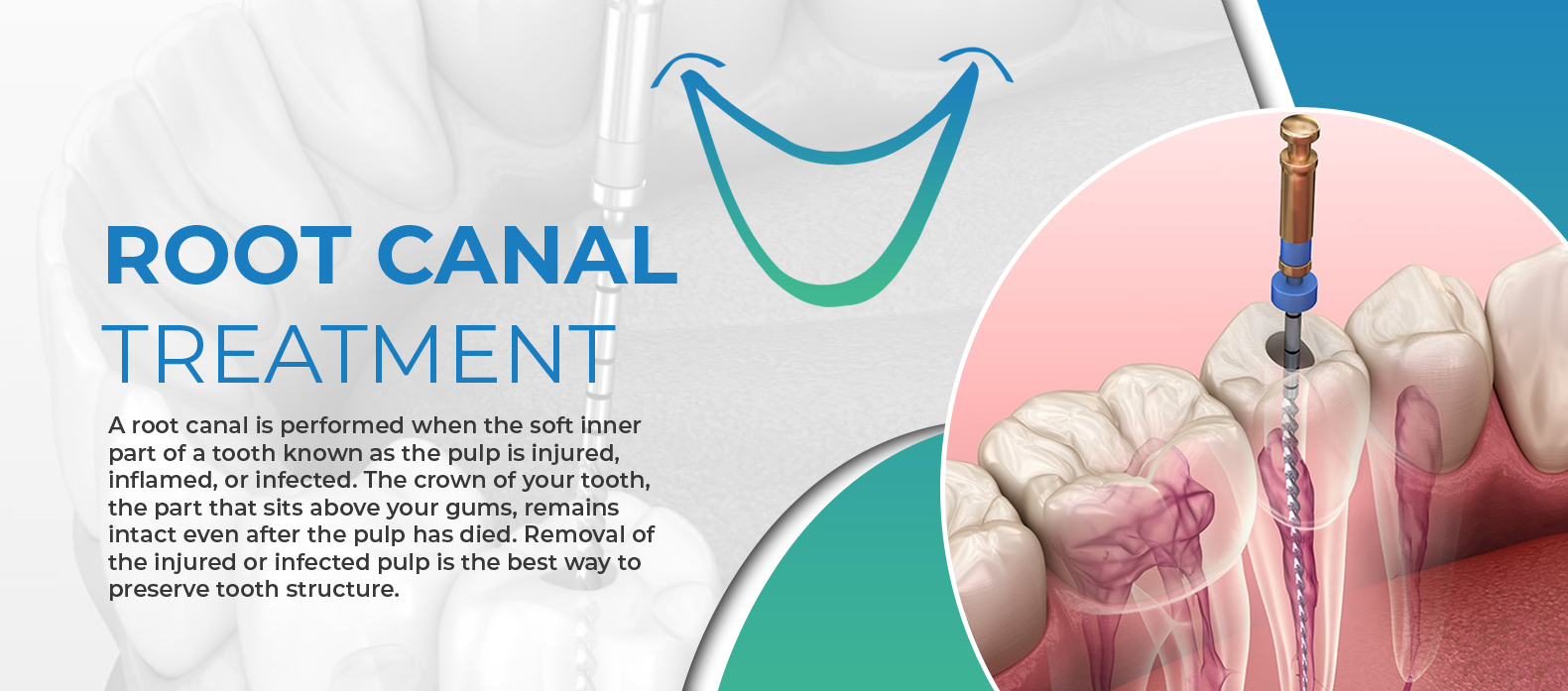 ROOT CANAL
TREATMENT

A root canal is performed when the soft inner part of a tooth known as the pulp is injured, inflamed, or infected. The crown of your tooth, the part that sits above your gums, remains intact even after the pulp has died. Removal of the injured or infected pulp is the best way to preserve tooth structure.